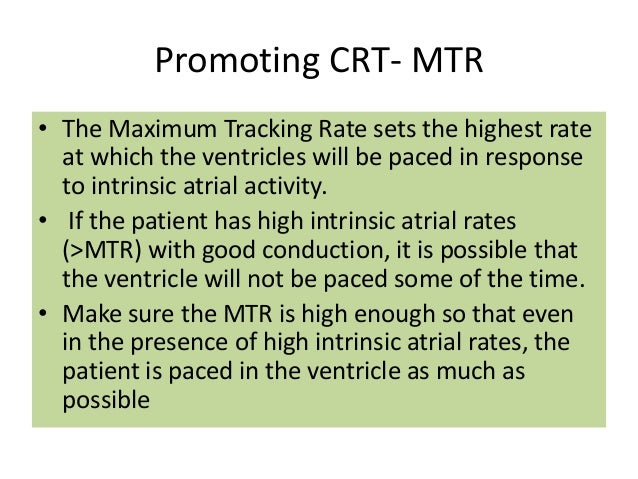 Promoting CRT- MTR

• The Maximum Tracking Rate sets the highest rate at which the ventricles will be paced in response to intrinsic atrial activity.
• If the patient has high intrinsic atrial rates (>MTR) with good conduction, it is possible that the ventricle will not be paced some of the time.
• Make sure the MTR is high enough so that even in the presence of high intrinsic atrial rates, the patient is paced in the ventricle as much as possible